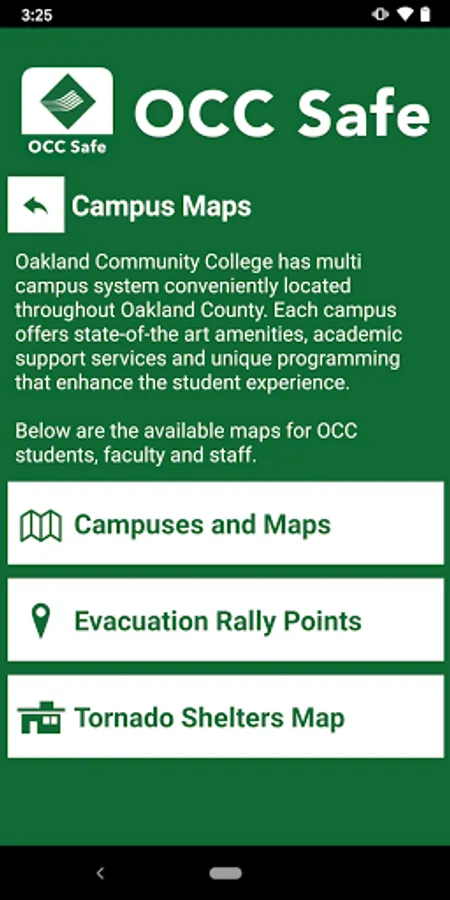 3:25

OCC Safe

OCC Safe

Campus Maps

Oakland Community College has multi campus system conveniently located throughout Oakland County. Each campus offers state-of-the art amenities, academic support services and unique programming that enhance the student experience.

Below are the available maps for OCC students, faculty and staff.

Campuses and Maps

Evacuation Rally Points

Tornado Shelters Map